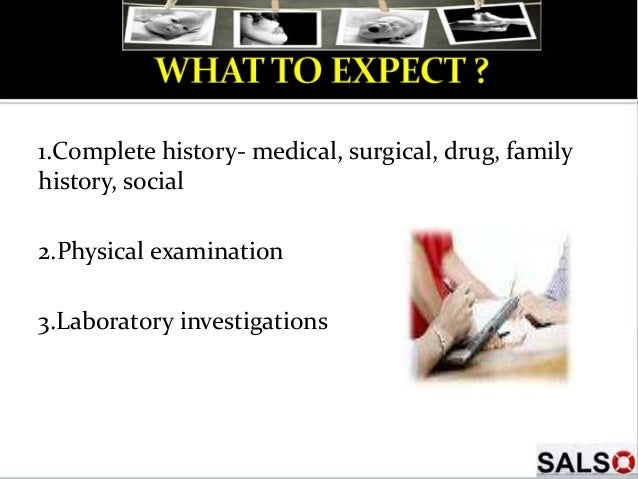 WHAT TO EXPECT ?

1.Complete history- medical, surgical, drug, family history, social

2.Physical examination

3.Laboratory investigations

SALSO